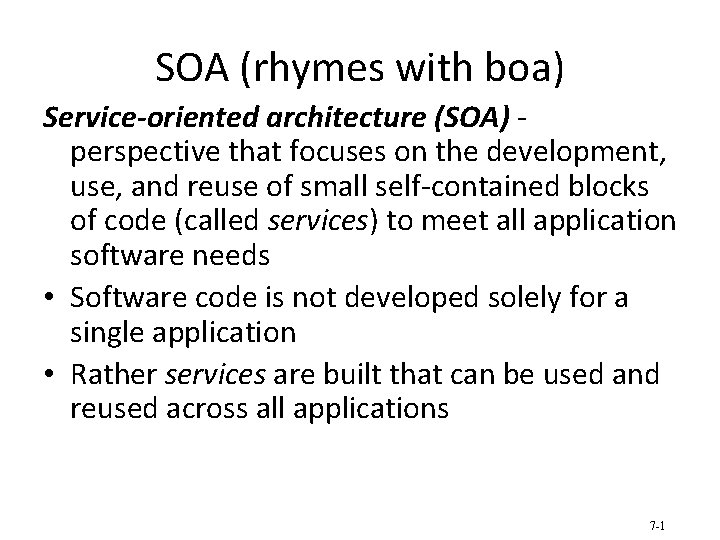 SOA (rhymes with boa)

Service-oriented architecture (SOA) - perspective that focuses on the development, use, and reuse of small self-contained blocks of code (called services) to meet all application software needs

• Software code is not developed solely for a single application

• Rather services are built that can be used and reused across all applications

7-1